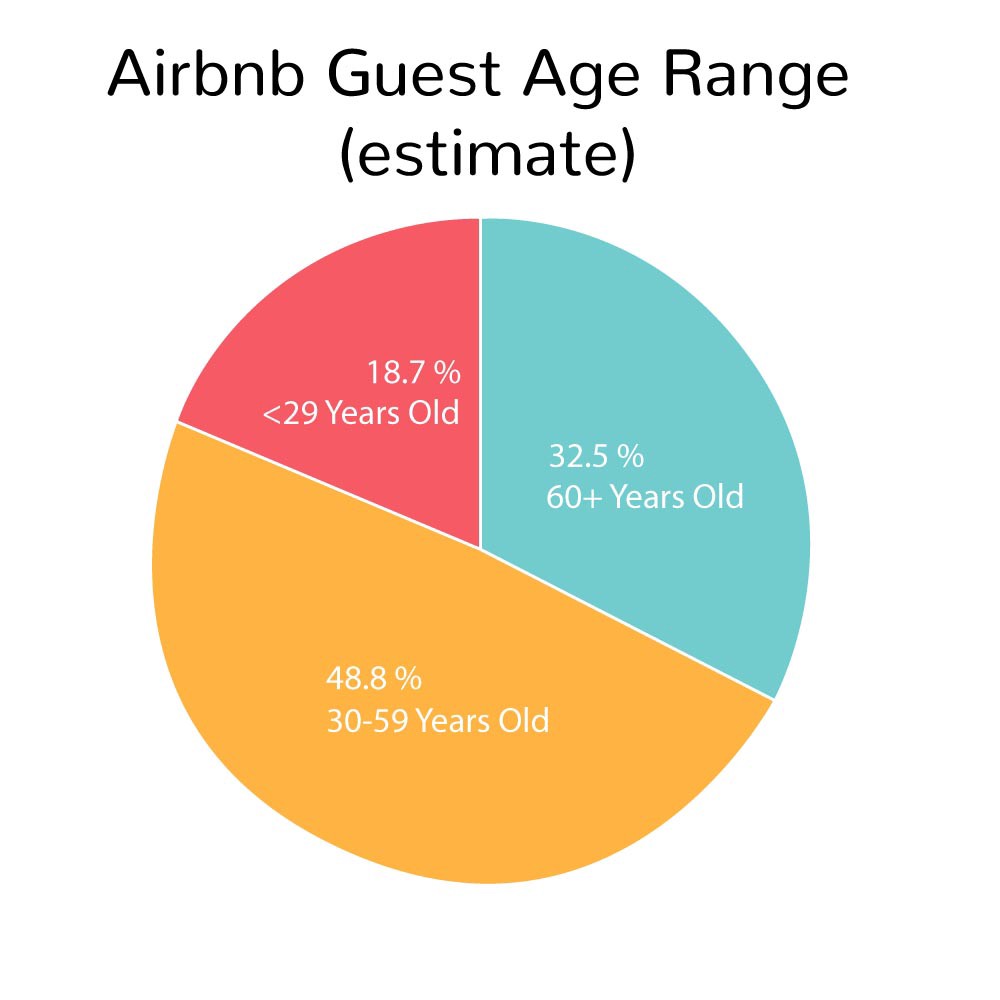 Airbnb Guest Age Range
(estimate)

18.7 %
<29 Years Old

32.5 %
60+ Years Old

48.8 %
30-59 Years Old